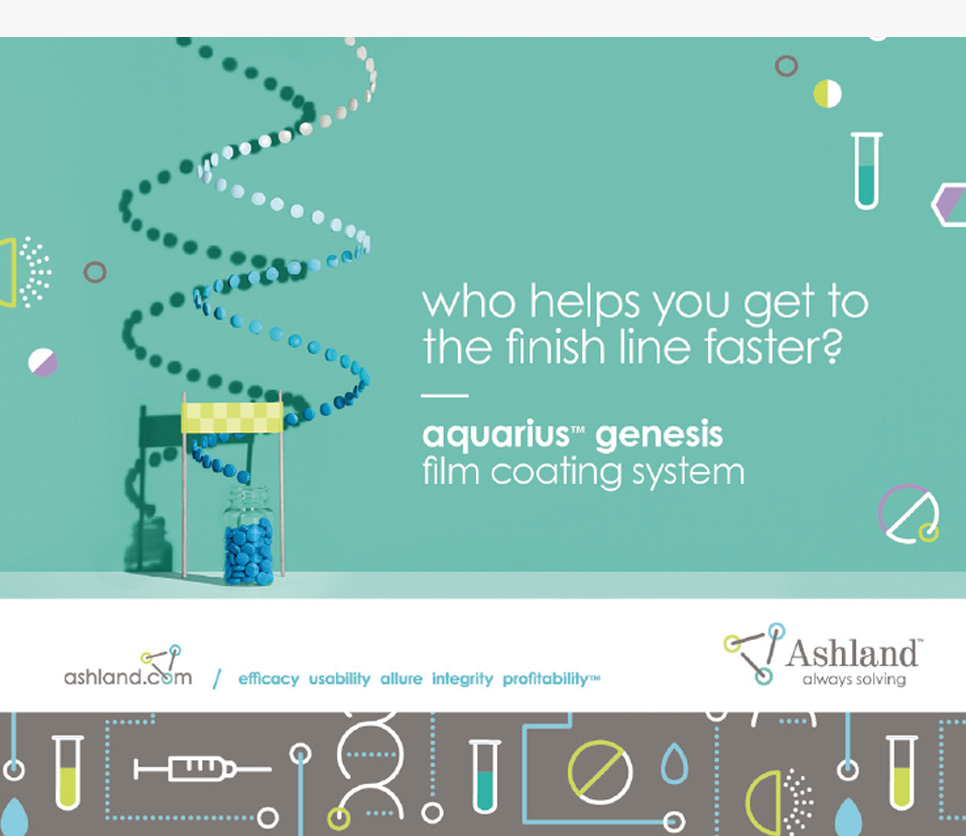 who helps you get to the finish line faster?

aquarius™ genesis
film coating system

ashland.com / efficacy usability allure integrity profitability™

Ashland™
always solving